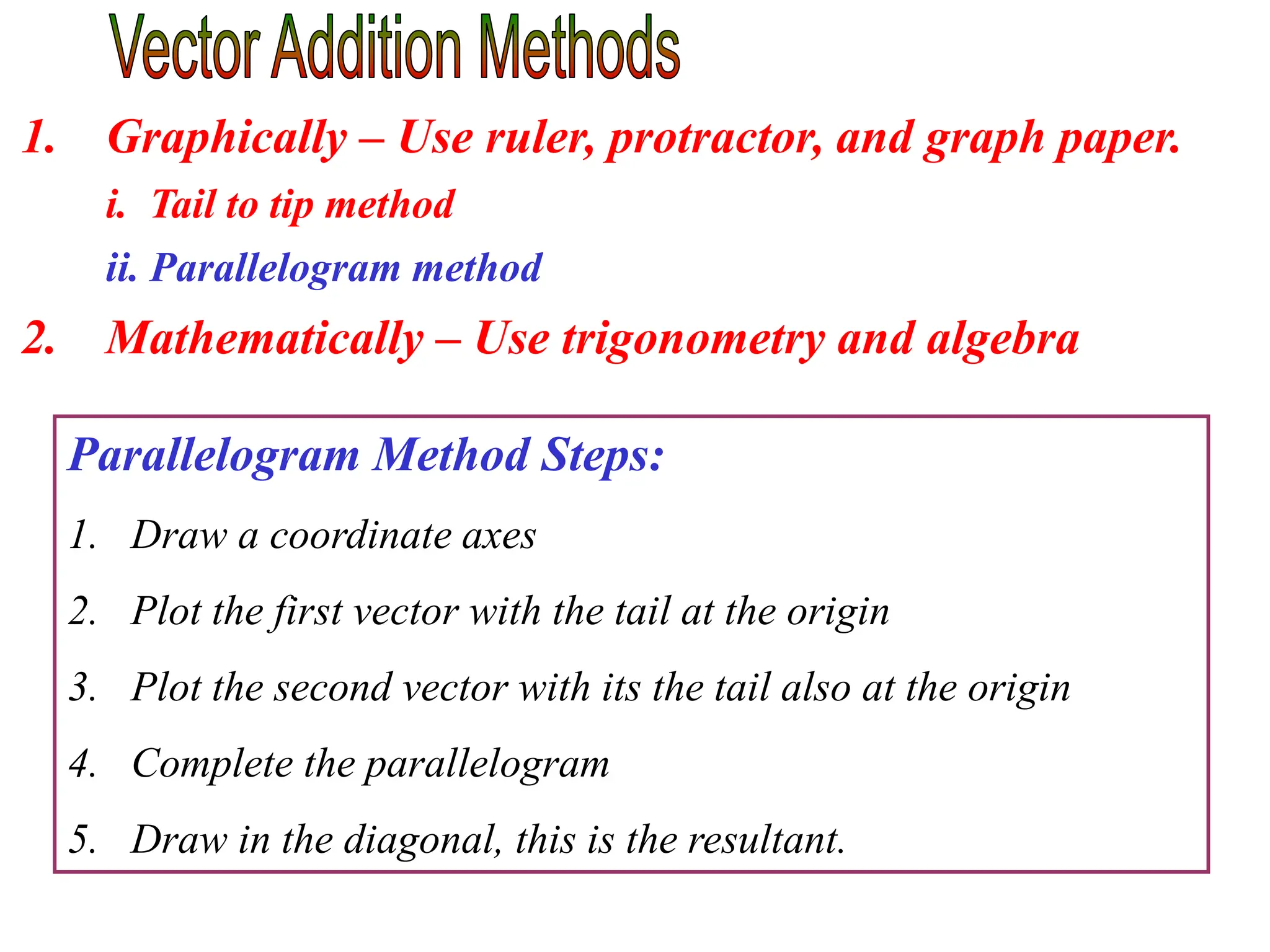 Vector Addition Methods

1. Graphically – Use ruler, protractor, and graph paper.

i. Tail to tip method

ii. Parallelogram method

2. Mathematically – Use trigonometry and algebra

Parallelogram Method Steps:

1. Draw a coordinate axes

2. Plot the first vector with the tail at the origin

3. Plot the second vector with its the tail also at the origin

4. Complete the parallelogram

5. Draw in the diagonal, this is the resultant.